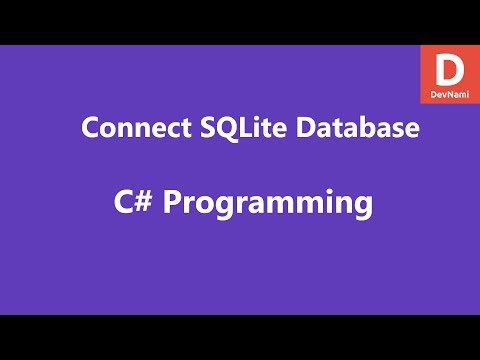 D
DevNami

Connect SQLite Database

C# Programming